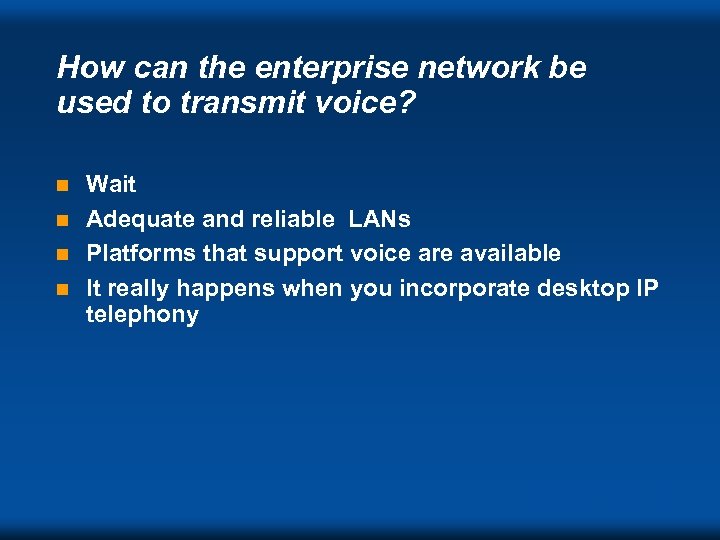 How can the enterprise network be used to transmit voice?

- Wait
- Adequate and reliable LANs
- Platforms that support voice are available
- It really happens when you incorporate desktop IP telephony